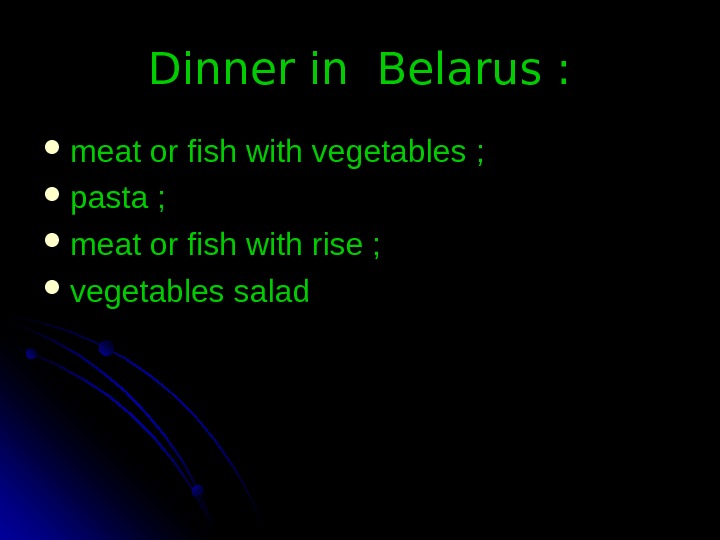 Dinner in  Belarus :

- meat or fish with vegetables ;
- pasta ;
- meat or fish with rise ;
- vegetables salad